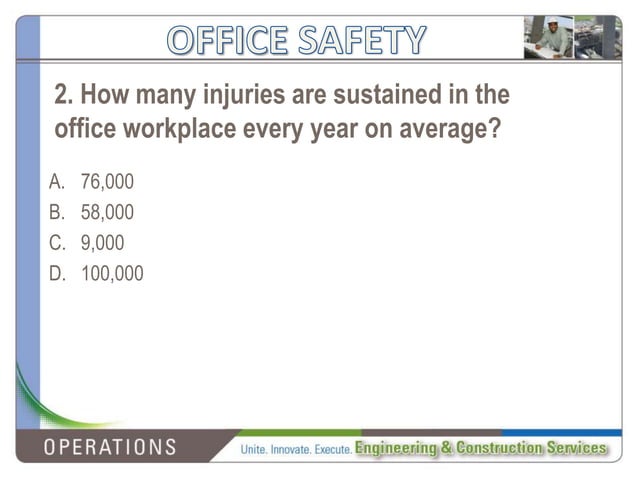 OFFICE SAFETY

2. How many injuries are sustained in the office workplace every year on average?

A. 76,000
B. 58,000
C. 9,000
D. 100,000

OPERATIONS

Unite. Innovate. Execute. Engineering & Construction Services